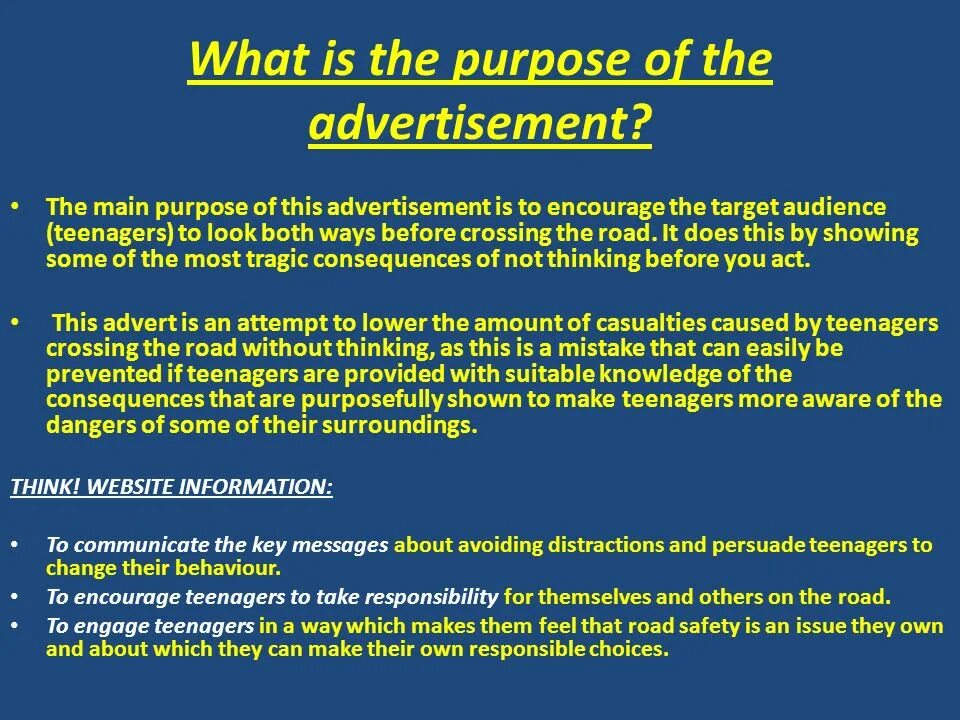 What is the purpose of the advertisement?

• The main purpose of this advertisement is to encourage the target audience (teenagers) to look both ways before crossing the road. It does this by showing some of the most tragic consequences of not thinking before you act.

• This advert is an attempt to lower the amount of casualties caused by teenagers crossing the road without thinking, as this is a mistake that can easily be prevented if teenagers are provided with suitable knowledge of the consequences that are purposefully shown to make teenagers more aware of the dangers of some of their surroundings.

THINK! WEBSITE INFORMATION:

• To communicate the key messages about avoiding distractions and persuade teenagers to change their behaviour.
• To encourage teenagers to take responsibility for themselves and others on the road.
• To engage teenagers in a way which makes them feel that road safety is an issue they own and about which they can make their own responsible choices.